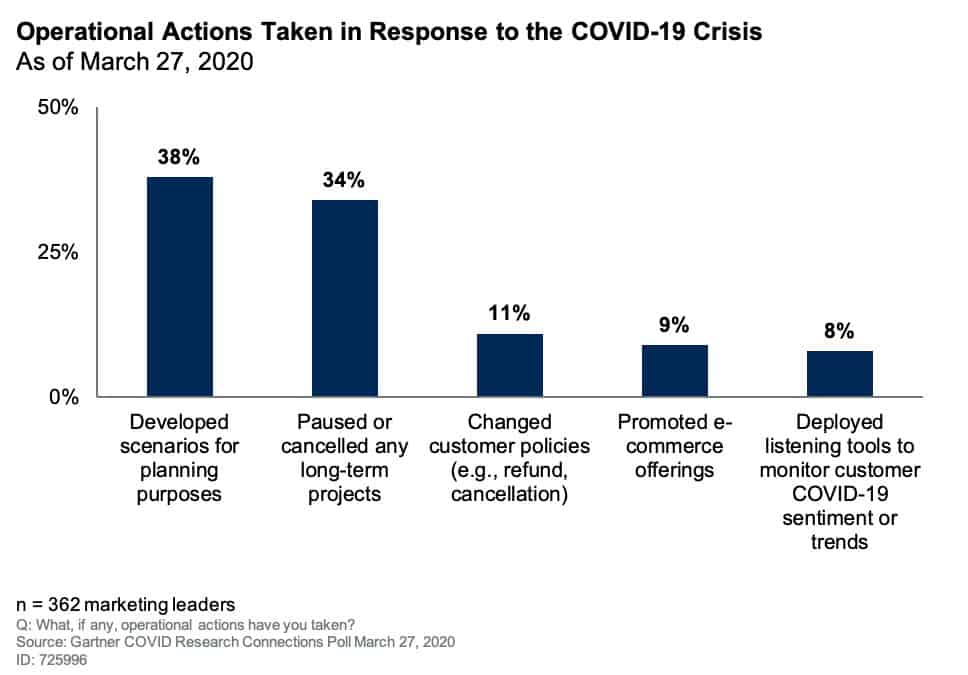 Operational Actions Taken in Response to the COVID-19 Crisis
As of March 27, 2020

50%

25%

0%

38%

34%

11%

9%

8%

Developed scenarios for planning purposes

Paused or cancelled any long-term projects

Changed customer policies (e.g., refund, cancellation)

Promoted e-commerce offerings

Deployed listening tools to monitor customer COVID-19 sentiment or trends

n = 362 marketing leaders
Q: What, if any, operational actions have you taken?
Source: Gartner COVID Research Connections Poll March 27, 2020
ID: 725996